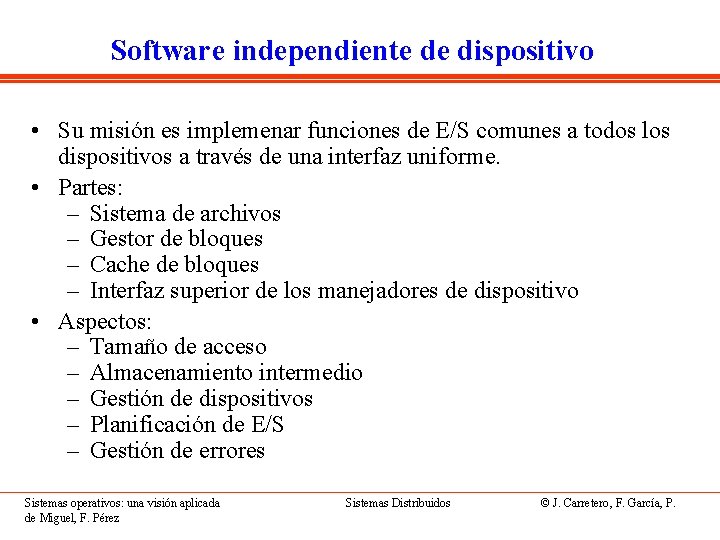 Software independiente de dispositivo

• Su misión es implemenar funciones de E/S comunes a todos los dispositivos a través de una interfaz uniforme.
• Partes:
– Sistema de archivos
– Gestor de bloques
– Cache de bloques
– Interfaz superior de los manejadores de dispositivo
• Aspectos:
– Tamaño de acceso
– Almacenamiento intermedio
– Gestión de dispositivos
– Planificación de E/S
– Gestión de errores

Sistemas operativos: una visión aplicada

Sistemas Distribuidos

© J. Carretero, F. García, P. de Miguel, F. Pérez